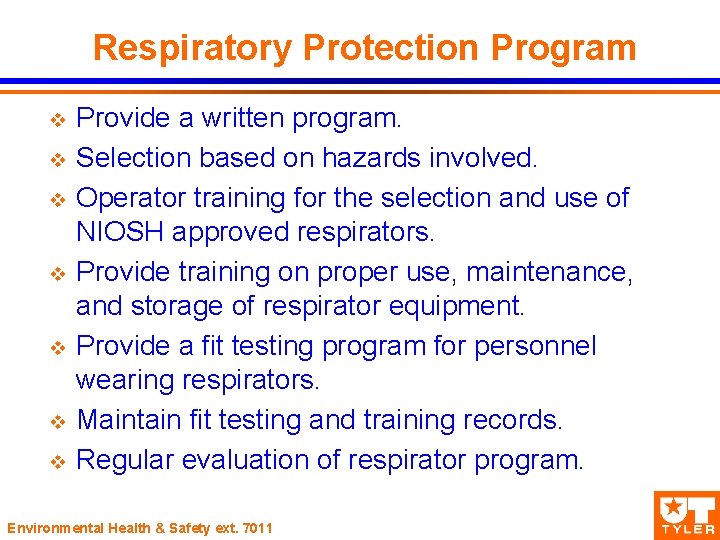 Respiratory Protection Program

❖ Provide a written program.
❖ Selection based on hazards involved.
❖ Operator training for the selection and use of NIOSH approved respirators.
❖ Provide training on proper use, maintenance, and storage of respirator equipment.
❖ Provide a fit testing program for personnel wearing respirators.
❖ Maintain fit testing and training records.
❖ Regular evaluation of respirator program.

Environmental Health & Safety ext. 7011

UT TYLER